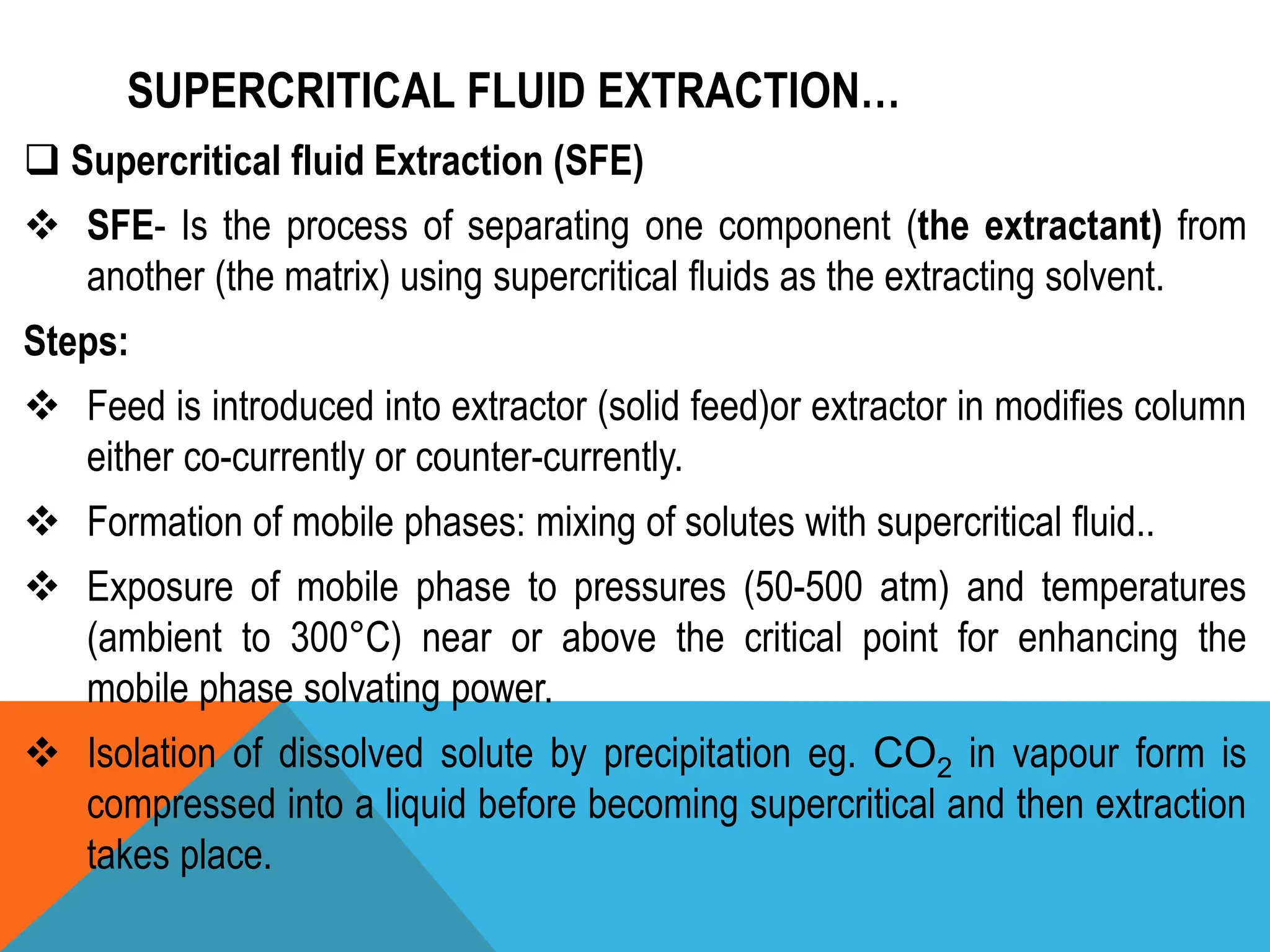 SUPERCRITICAL FLUID EXTRACTION…

❑ Supercritical fluid Extraction (SFE)

❖ SFE- Is the process of separating one component (the extractant) from another (the matrix) using supercritical fluids as the extracting solvent.

Steps:

❖ Feed is introduced into extractor (solid feed)or extractor in modifies column either co-currently or counter-currently.

❖ Formation of mobile phases: mixing of solutes with supercritical fluid..

❖ Exposure of mobile phase to pressures (50-500 atm) and temperatures (ambient to 300°C) near or above the critical point for enhancing the mobile phase solvating power.

❖ Isolation of dissolved solute by precipitation eg. $CO_2$ in vapour form is compressed into a liquid before becoming supercritical and then extraction takes place.